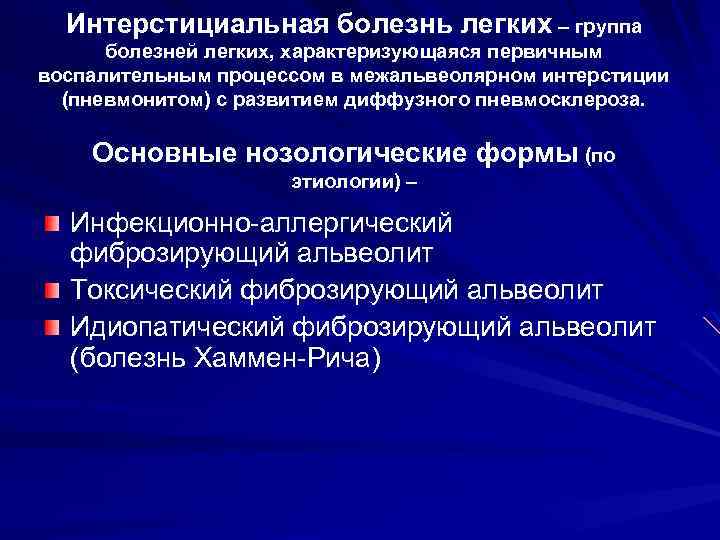 Интерстициальная болезнь легких – группа болезней легких, характеризующаяся первичным воспалительным процессом в межальвеолярном интерстиции (пневмонитом) с развитием диффузного пневмосклероза.

Основные нозологические формы (по этиологии) –

Инфекционно-аллергический фиброзирующий альвеолит

Токсический фиброзирующий альвеолит

Идиопатический фиброзирующий альвеолит (болезнь Хаммен-Рича)